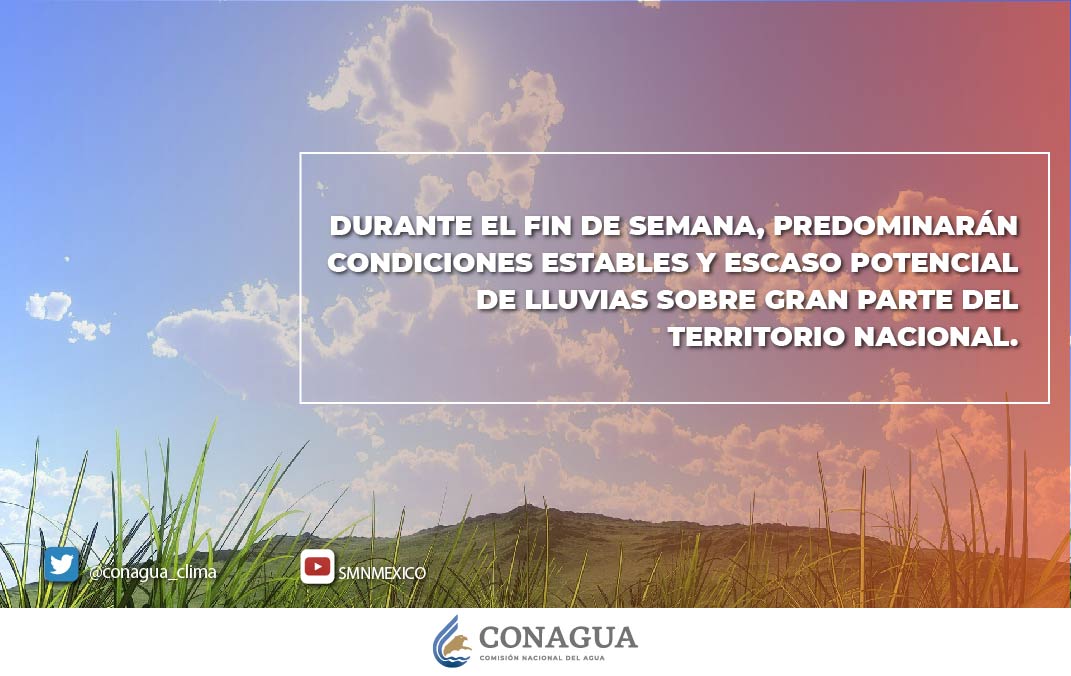 DURANTE EL FIN DE SEMANA, PREDOMINARÁN CONDICIONES ESTABLES Y ESCASO POTENCIAL DE LLUVIAS SOBRE GRAN PARTE DEL TERRITORIO NACIONAL.

@conagua_clima

SMNMEXICO

CONAGUA
COMISIÓN NACIONAL DEL AGUA